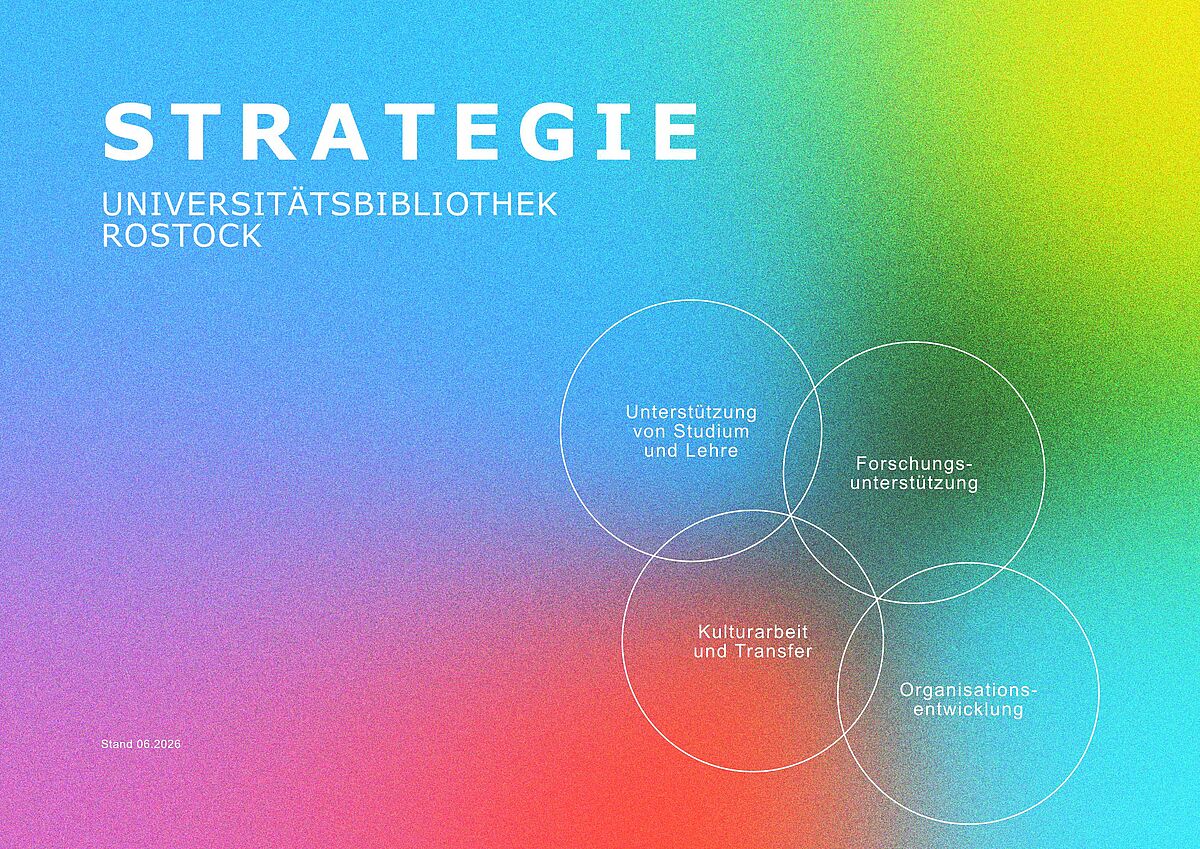 STRATEGIE

UNIVERSITÄTSBIBLIOTHEK ROSTOCK

Unterstützung von Studium und Lehre

Forschungsunterstützung

Kulturarbeit und Transfer

Organisationsentwicklung

Stand 06.2026